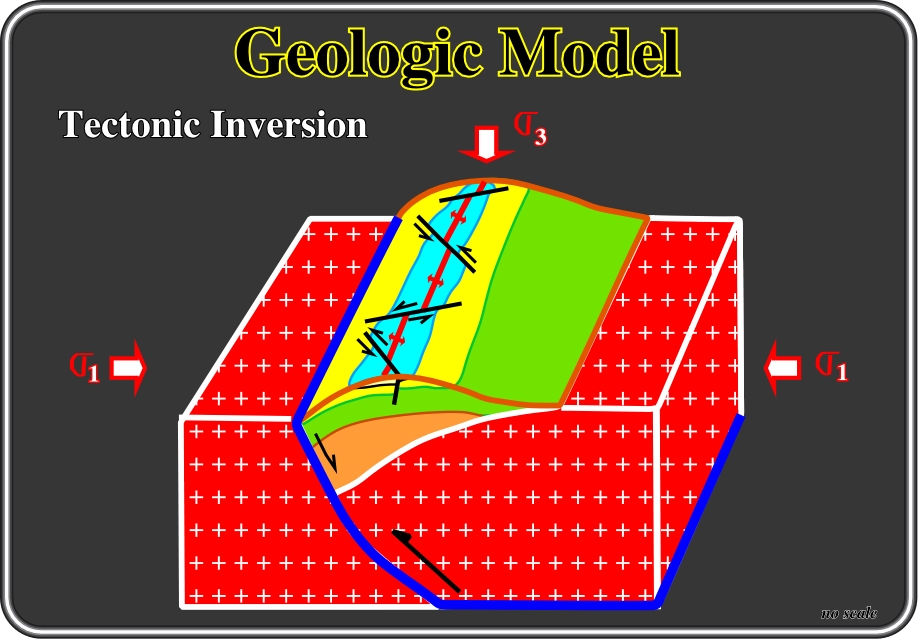 Geologic Model

Tectonic Inversion

$\sigma_3$

$\sigma_1$

$\sigma_1$

no scale